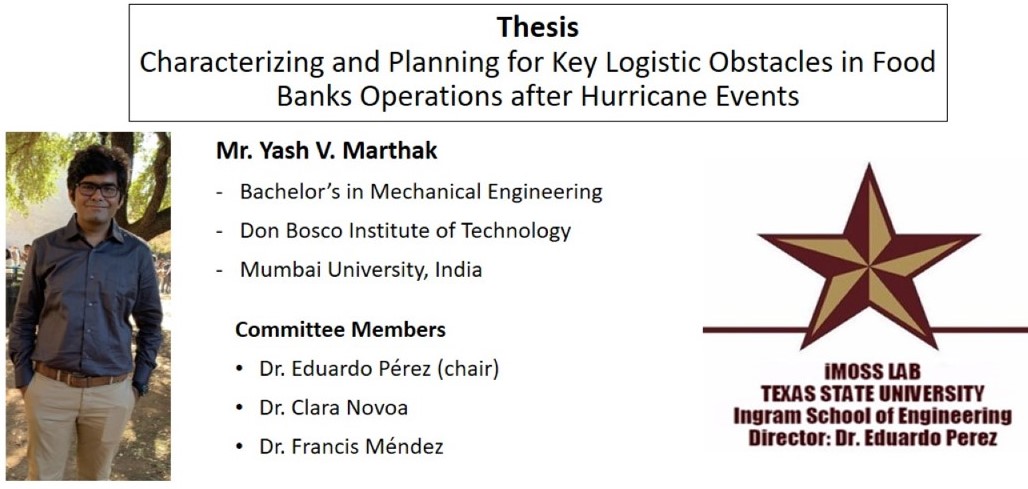 Thesis
Characterizing and Planning for Key Logistic Obstacles in Food Banks Operations after Hurricane Events

Mr. Yash V. Marthak
- Bachelor's in Mechanical Engineering
- Don Bosco Institute of Technology
- Mumbai University, India

Committee Members
• Dr. Eduardo Pérez (chair)
• Dr. Clara Novoa
• Dr. Francis Méndez

iMOSS LAB
TEXAS STATE UNIVERSITY
Ingram School of Engineering
Director: Dr. Eduardo Perez